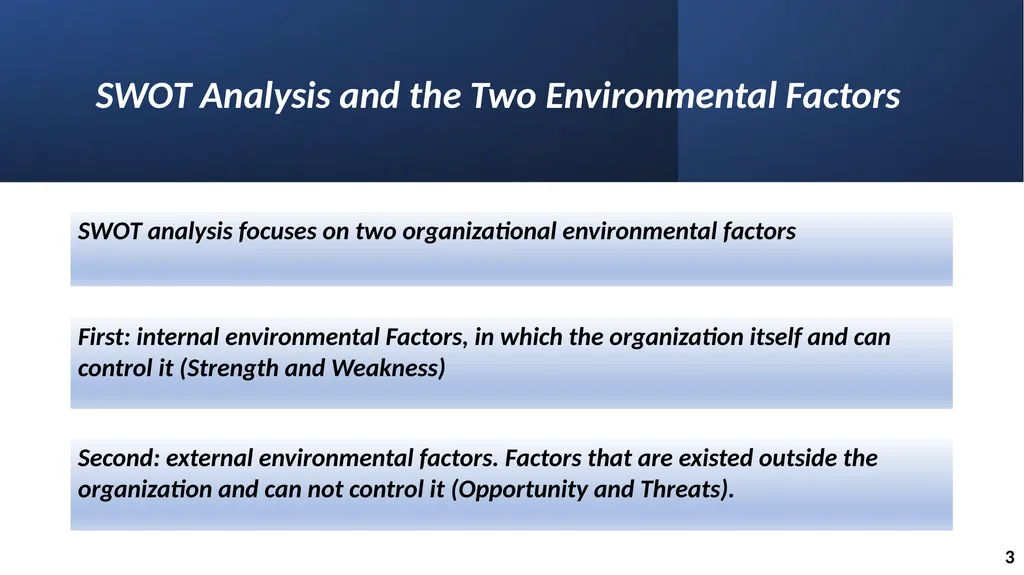 SWOT Analysis and the Two Environmental Factors

SWOT analysis focuses on two organizational environmental factors

First: internal environmental Factors, in which the organization itself and can control it (Strength and Weakness)

Second: external environmental factors. Factors that are existed outside the organization and can not control it (Opportunity and Threats).

3